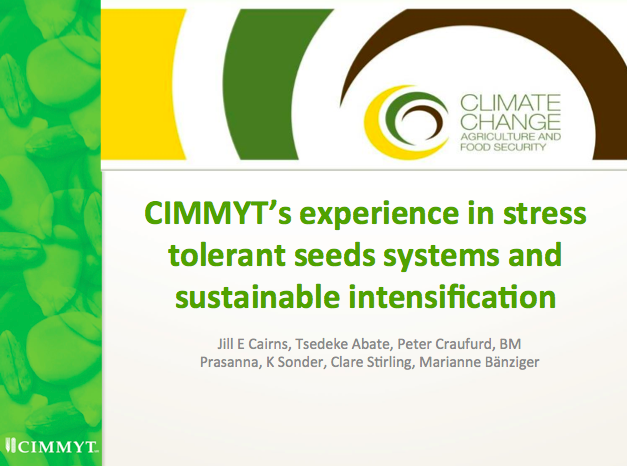 CLIMATE CHANGE AGRICULTURE AND FOOD SECURITY

CIMMYT's experience in stress tolerant seeds systems and sustainable intensification

Jill E Cairns, Tsedeke Abate, Peter Craufurd, BM Prasanna, K Sonder, Clare Stirling, Marianne Bänziger

CIMMYT